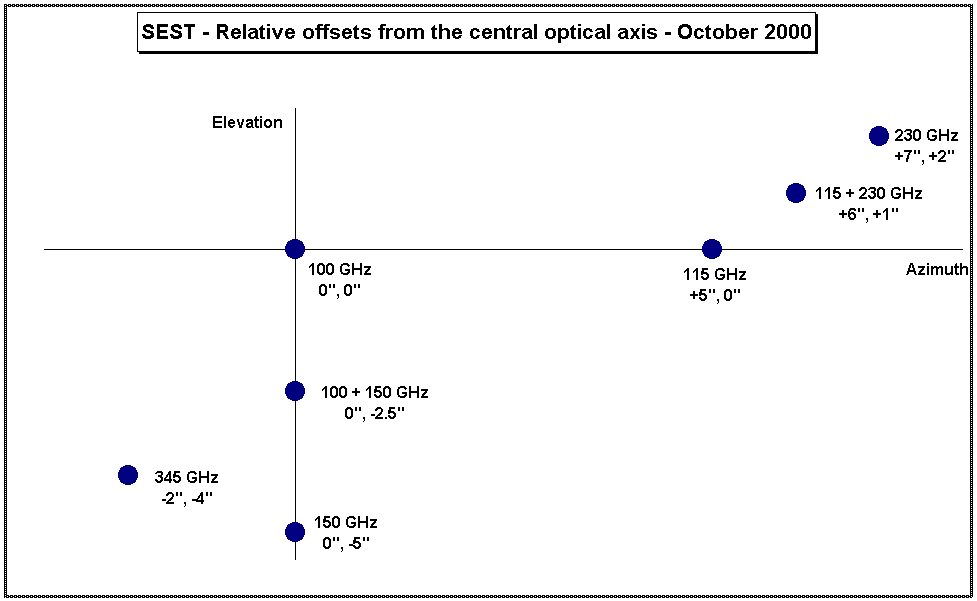 SEST - Relative offsets from the central optical axis - October 2000

Elevation

230 GHz
+7'', +2''

115 + 230 GHz
+6'', +1''

100 GHz
0'', 0''

115 GHz
+5'', 0''

Azimuth

100 + 150 GHz
0'', -2.5''

345 GHz
-2'', -4''

150 GHz
0'', -5''